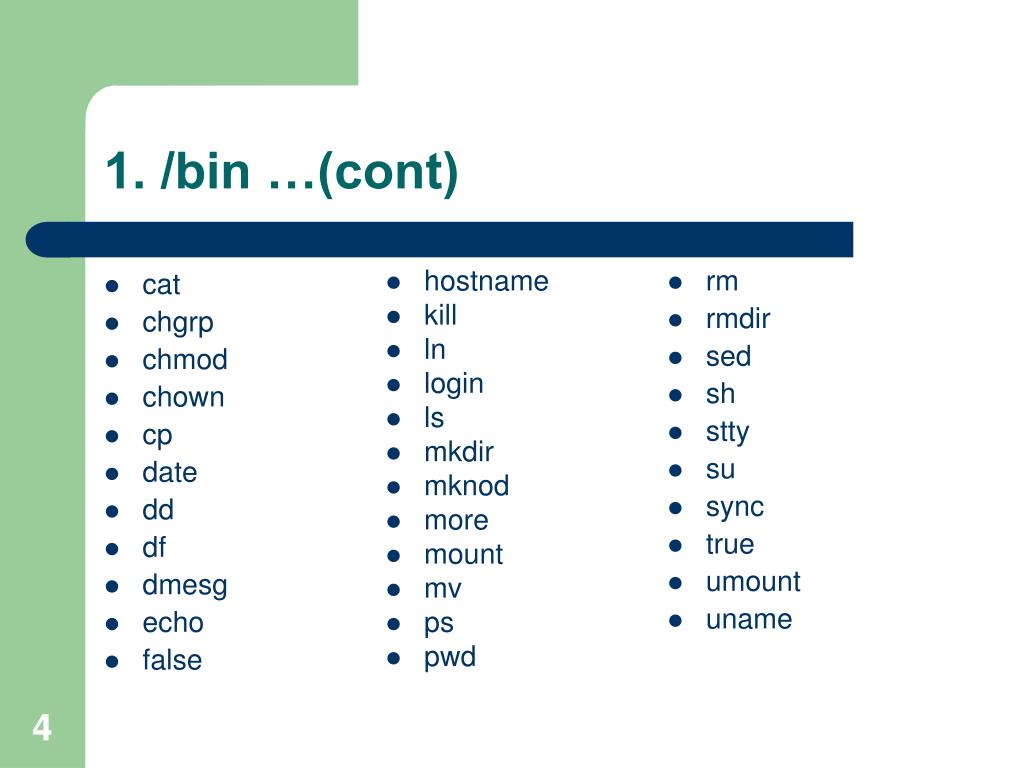 1. /bin …(cont)

- cat
- chgrp
- chmod
- chown
- cp
- date
- dd
- df
- dmesg
- echo
- false

- hostname
- kill
- ln
- login
- ls
- mkdir
- mknod
- more
- mount
- mv
- ps
- pwd

- rm
- rmdir
- sed
- sh
- stty
- su
- sync
- true
- umount
- uname

4